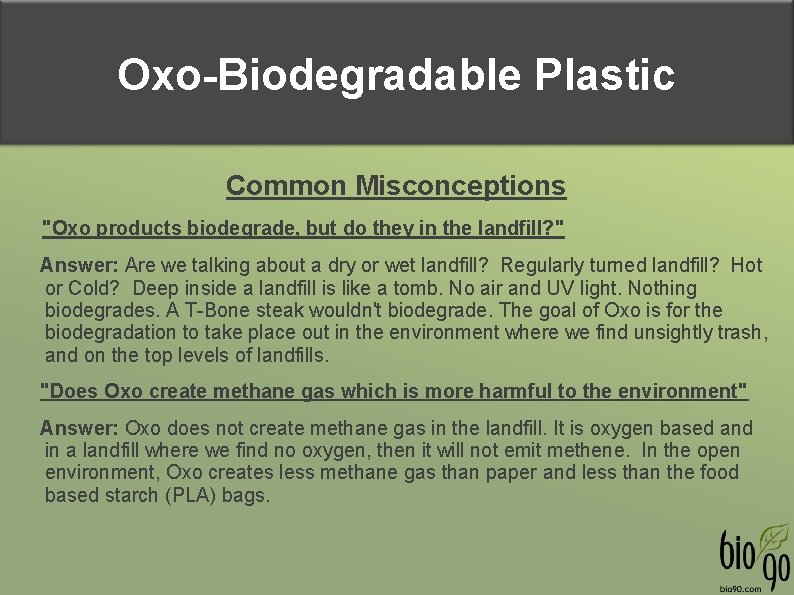 Oxo-Biodegradable Plastic

Common Misconceptions

"Oxo products biodegrade, but do they in the landfill?"

Answer: Are we talking about a dry or wet landfill? Regularly turned landfill? Hot or Cold? Deep inside a landfill is like a tomb. No air and UV light. Nothing biodegrades. A T-Bone steak wouldn't biodegrade. The goal of Oxo is for the biodegradation to take place out in the environment where we find unsightly trash, and on the top levels of landfills.

"Does Oxo create methane gas which is more harmful to the environment"

Answer: Oxo does not create methane gas in the landfill. It is oxygen based and in a landfill where we find no oxygen, then it will not emit methene. In the open environment, Oxo creates less methane gas than paper and less than the food based starch (PLA) bags.

bio 90
bio90.com